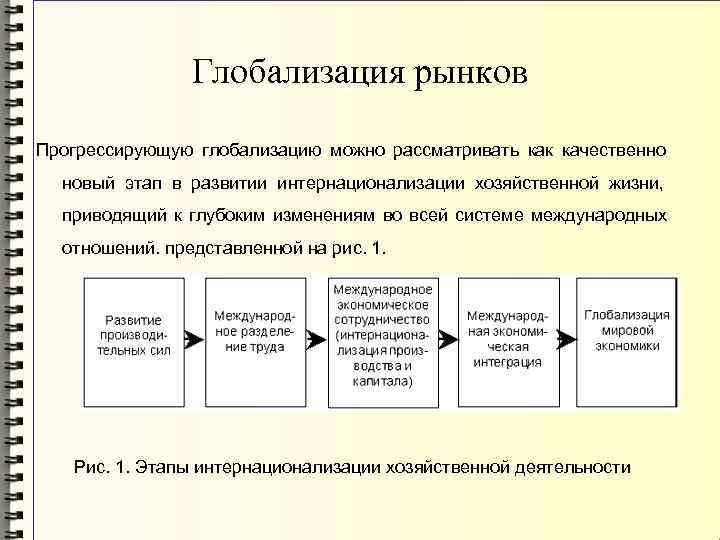 Глобализация рынков

Прогрессирующую глобализацию можно рассматривать как качественно новый этап в развитии интернационализации хозяйственной жизни, приводящий к глубоким изменениям во всей системе международных отношений. представленной на рис. 1.

Развитие производительных сил

Международное разделение труда

Международное экономическое сотрудничество (интернационализация производства и капитала)

Международная экономическая интеграция

Глобализация мировой экономики

Рис. 1. Этапы интернационализации хозяйственной деятельности